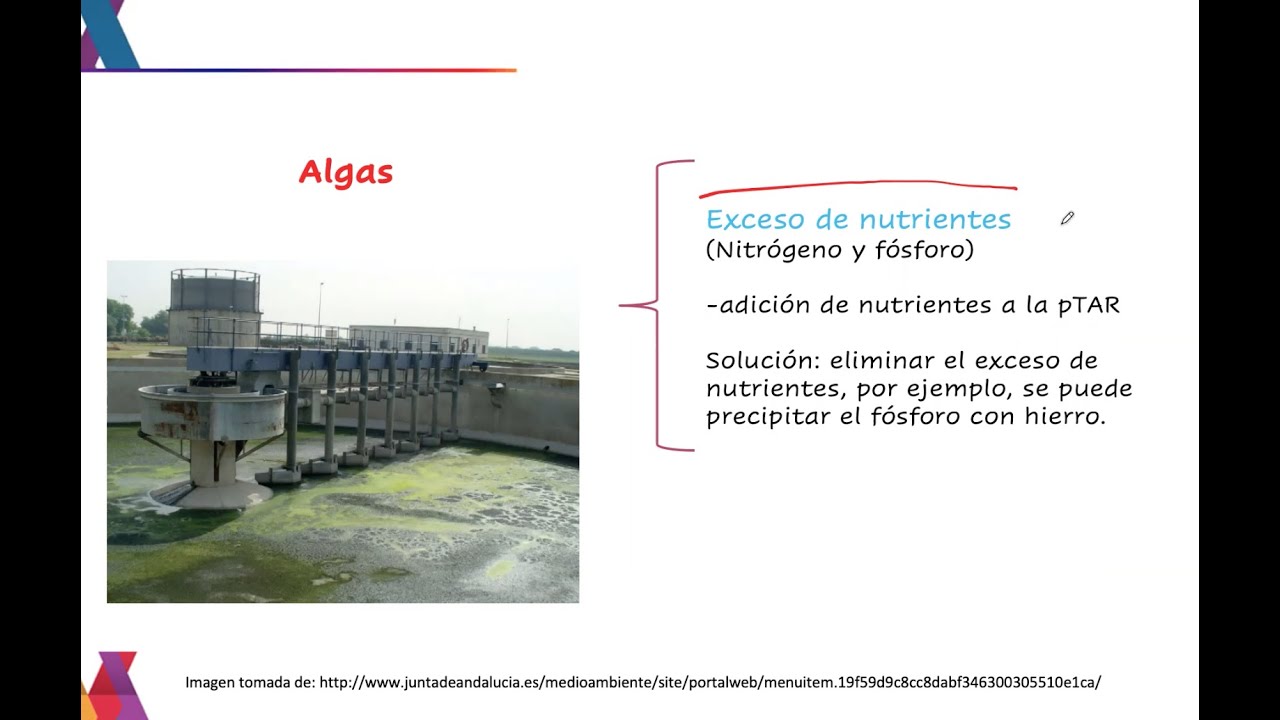 Algas

Exceso de nutrientes
(Nitrógeno y fósforo)

-adición de nutrientes a la pTAR

Solución: eliminar el exceso de nutrientes, por ejemplo, se puede precipitar el fósforo con hierro.

Imagen tomada de: http://www.juntadeandalucia.es/medioambiente/site/portalweb/menuitem.19f59d9c8cc8dabf346300305510e1ca/